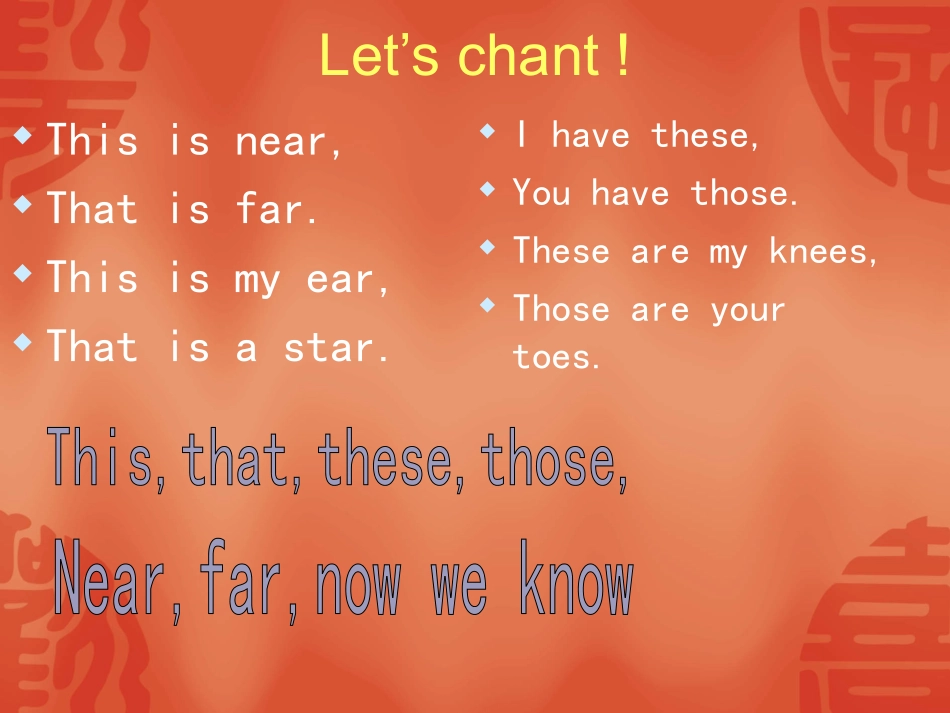 Let's chant !

• This is near,
• That is far.
• This is my ear,
• That is a star.

• I have these,
• You have those.
• These are my knees,
• Those are your toes.

This, that, these, those,

Near, far, now we know